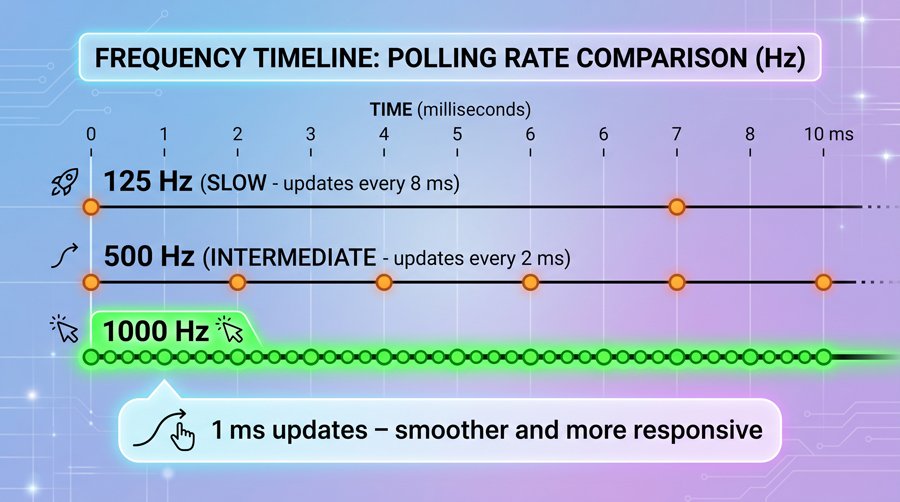 FREQUENCY TIMELINE: POLLING RATE COMPARISON (Hz)

TIME (milliseconds)

0 1 2 3 4 5 6 6 7 8 10 ms

125 Hz (SLOW - updates every 8 ms)

500 Hz (INTERMEDIATE - updates every 2 ms)

1000 Hz

1 ms updates – smoother and more responsive